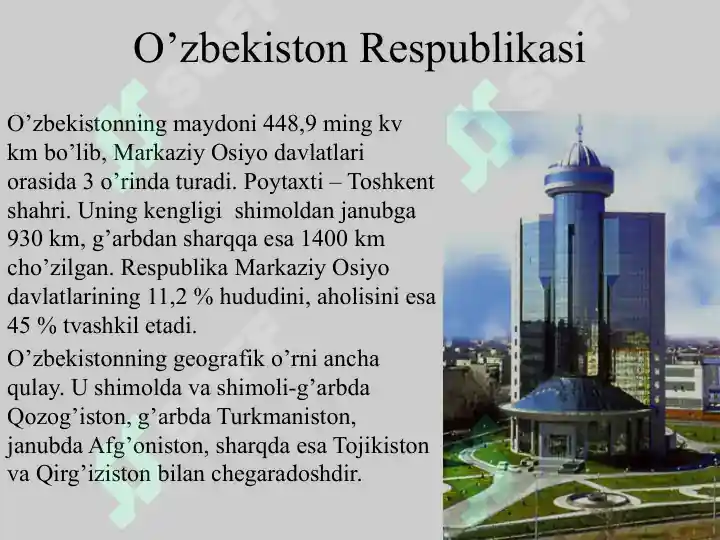 O’zbekiston Respublikasi

O’zbekistonning maydoni 448,9 ming kv km bo’lib, Markaziy Osiyo davlatlari orasida 3 o’rinda turadi. Poytaxti – Toshkent shahri. Uning kengligi shimoldan janubga 930 km, g’arbdan sharqqa esa 1400 km cho’zilgan. Respublika Markaziy Osiyo davlatlarining 11,2 % hududini, aholisini esa 45 % tvashkil etadi.

O’zbekistonning geografik o’rni ancha qulay. U shimolda va shimoli-g’arbda Qozog’iston, g’arbda Turkmaniston, janubda Afg’oniston, sharqda esa Tojikiston va Qirg’iziston bilan chegaradoshdir.